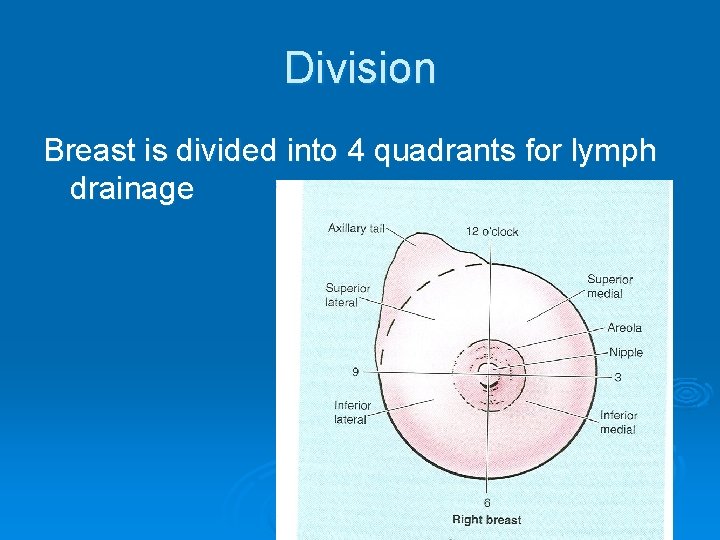 Division

Breast is divided into 4 quadrants for lymph drainage

Axillary tail
12 o'clock
Superior lateral
Superior medial
Areola
Nipple
9
3
Inferior lateral
Inferior medial
6
Right breast